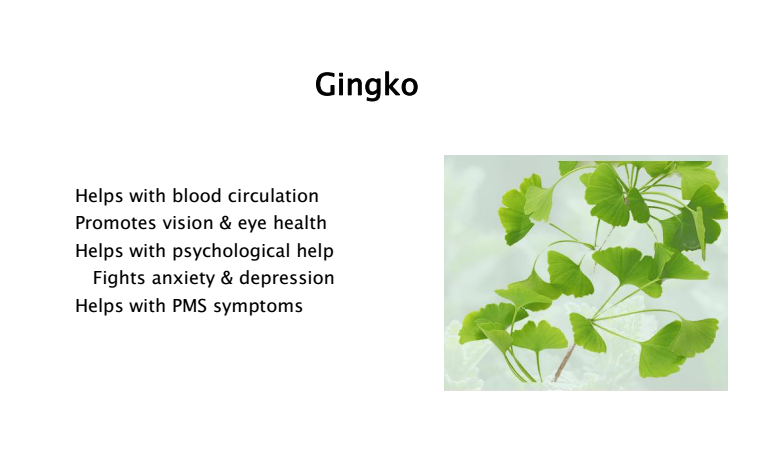 Gingko

Helps with blood circulation
Promotes vision & eye health
Helps with psychological help
Fights anxiety & depression
Helps with PMS symptoms